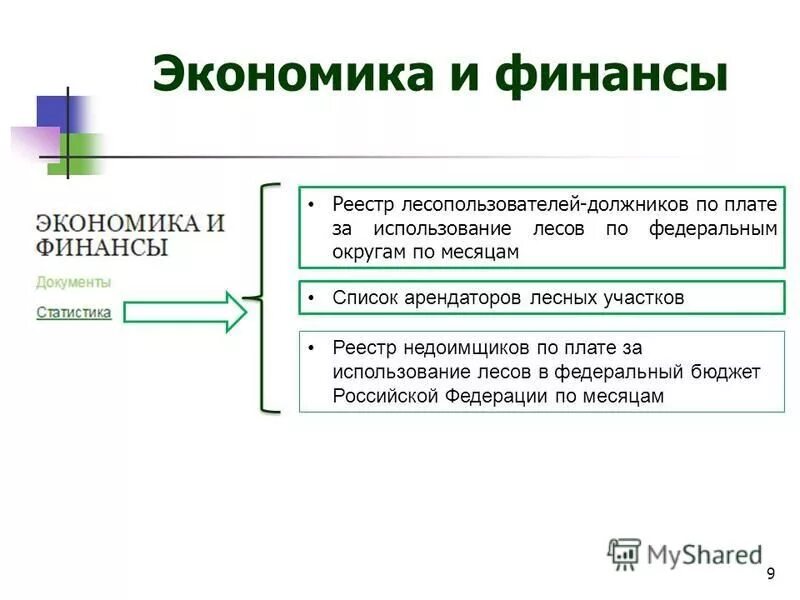 Экономика и финансы

ЭКОНОМИКА И ФИНАНСЫ

Документы

Статистика

• Реестр лесопользователей-должников по плате за использование лесов по федеральным округам по месяцам

• Список арендаторов лесных участков

• Реестр недоимщиков по плате за использование лесов в федеральный бюджет Российской Федерации по месяцам

MyShared

9